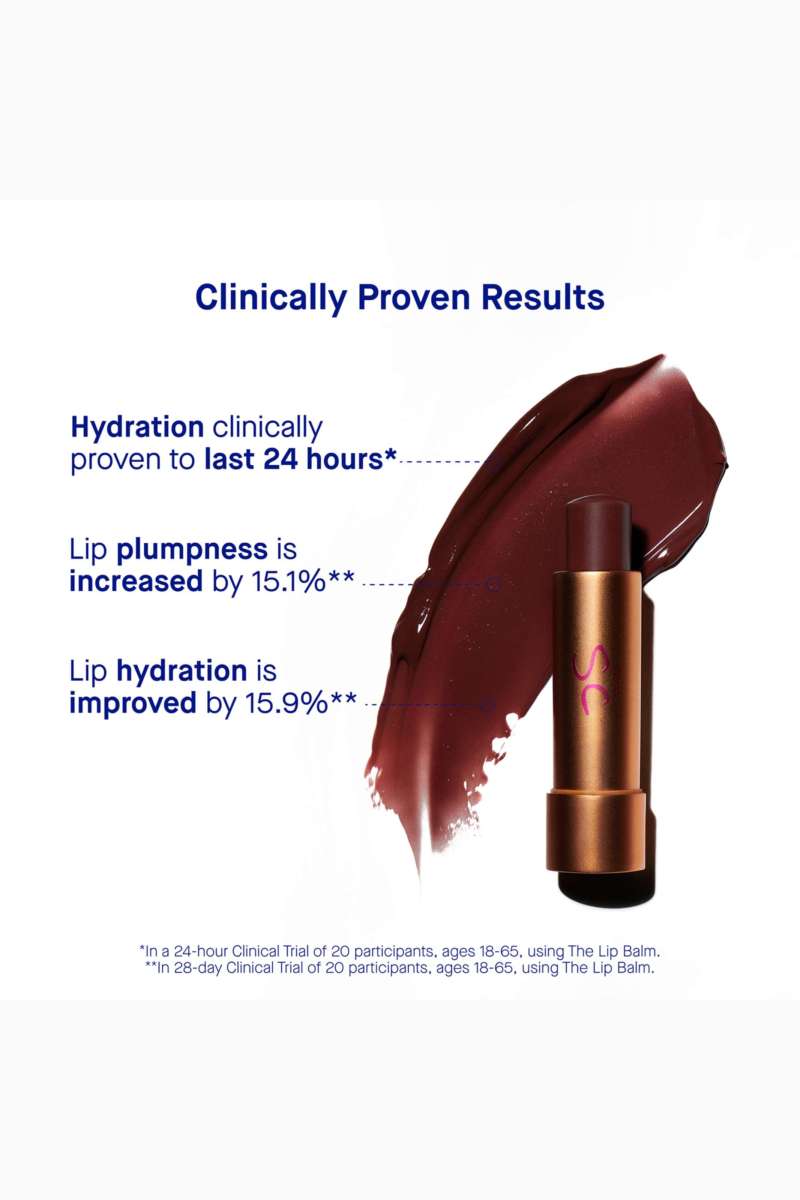 Clinically Proven Results

Hydration clinically proven to last 24 hours*

Lip plumpness is increased by 15.1%**

Lip hydration is improved by 15.9%**

SC

*In a 24-hour Clinical Trial of 20 participants, ages 18-65, using The Lip Balm.
**In 28-day Clinical Trial of 20 participants, ages 18-65, using The Lip Balm.